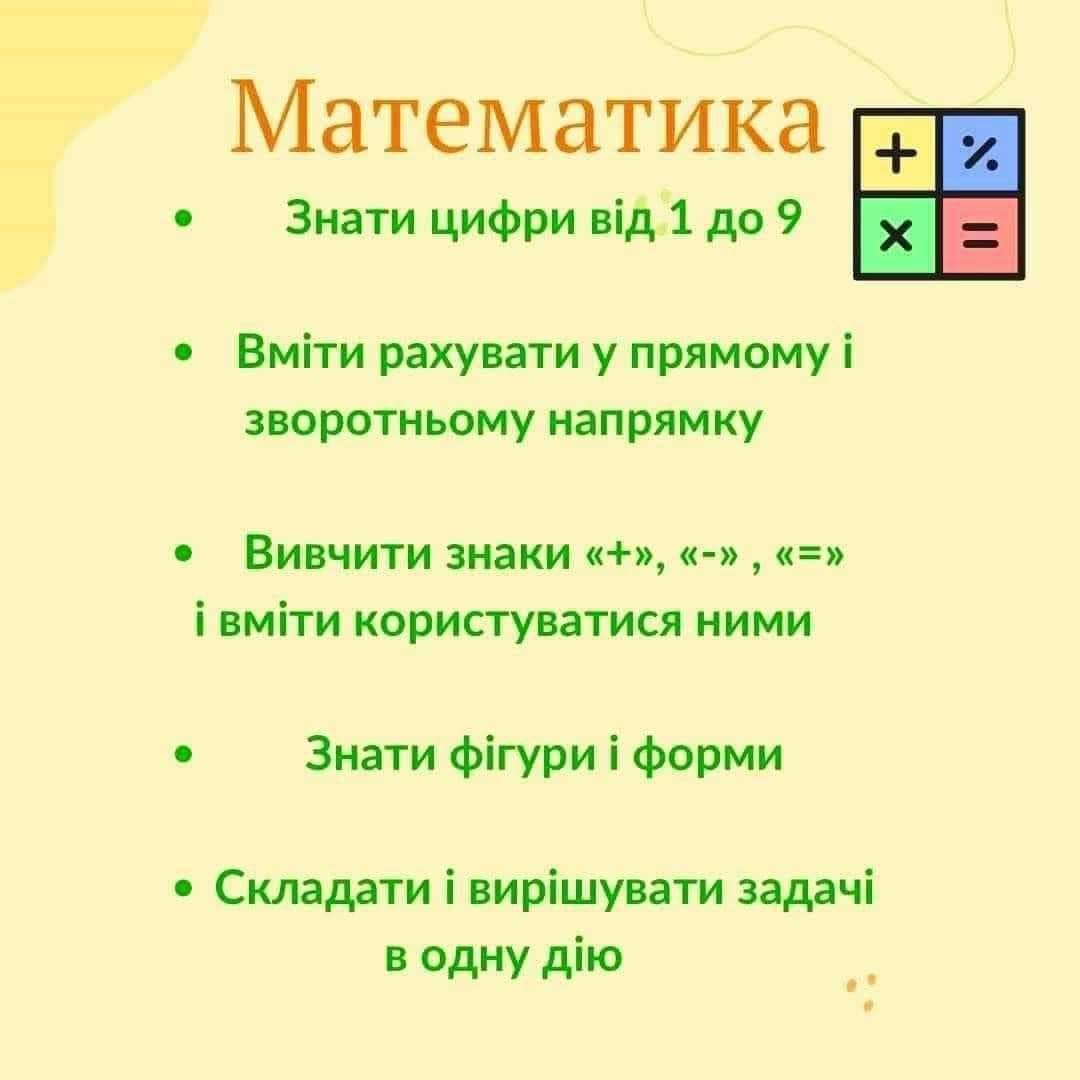 Математика

+ %
× =

• Знати цифри від 1 до 9

• Вміти рахувати у прямому і зворотньому напрямку

• Вивчити знаки «+», «-» , «=» і вміти користуватися ними

• Знати фігури і форми

• Складати і вирішувати задачі в одну дію